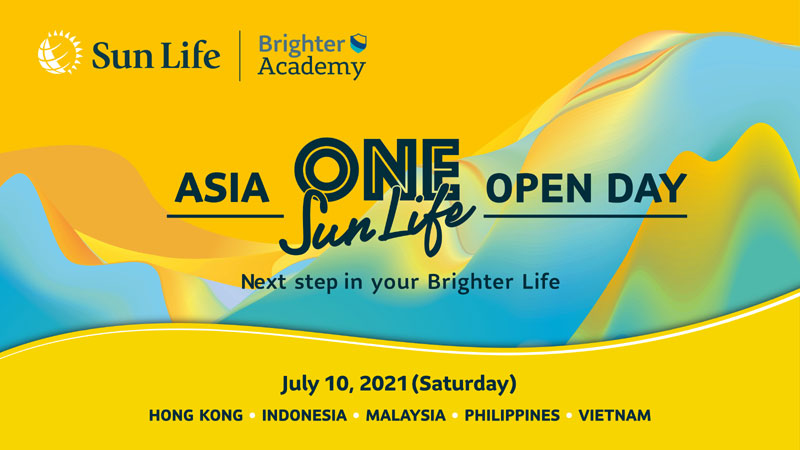 Sun Life | Brighter Academy

ASIA ONE Sun Life OPEN DAY

Next step in your Brighter Life

July 10, 2021 (Saturday)

HONG KONG • INDONESIA • MALAYSIA • PHILIPPINES • VIETNAM